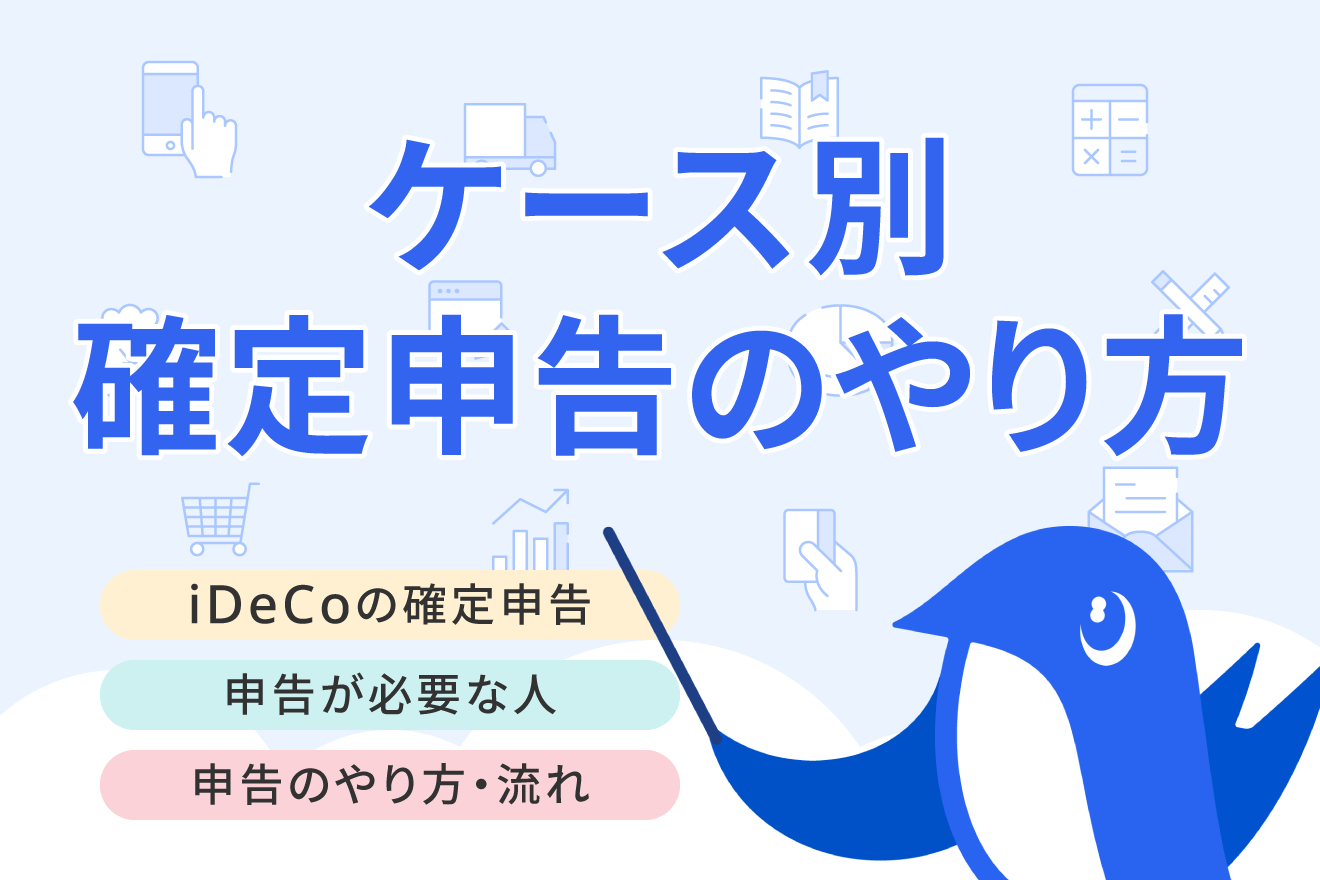 ケース別
確定申告のやり方

iDeCoの確定申告

申告が必要な人

申告のやり方・流れ